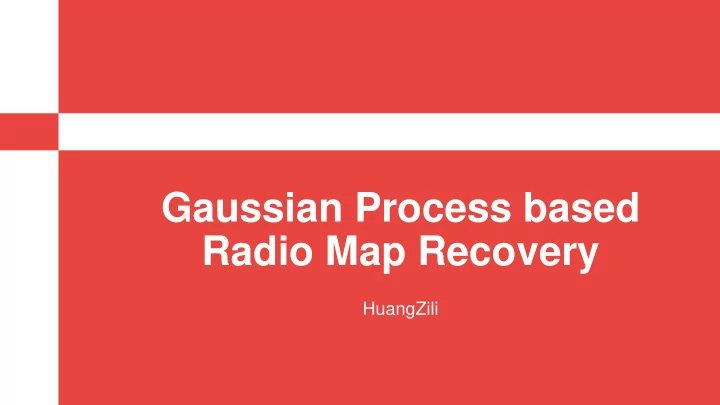 Gaussian Process based Radio Map Recovery

HuangZili